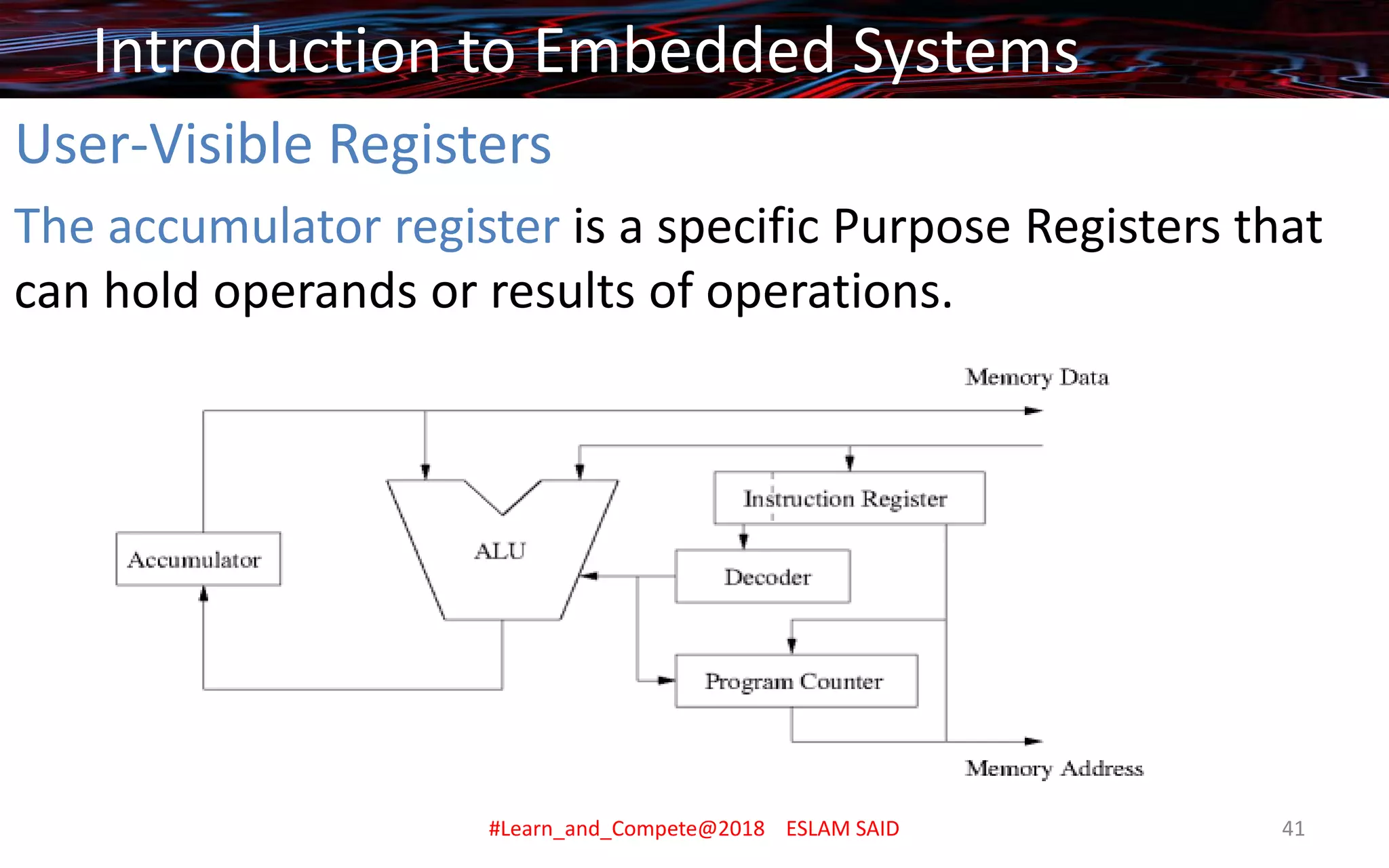 Introduction to Embedded Systems

User-Visible Registers

The accumulator register is a specific Purpose Registers that can hold operands or results of operations.

Memory Data

Instruction Register

Accumulator

ALU

Decoder

Program Counter

Memory Address

#Learn_and_Compete@2018 ESLAM SAID

41